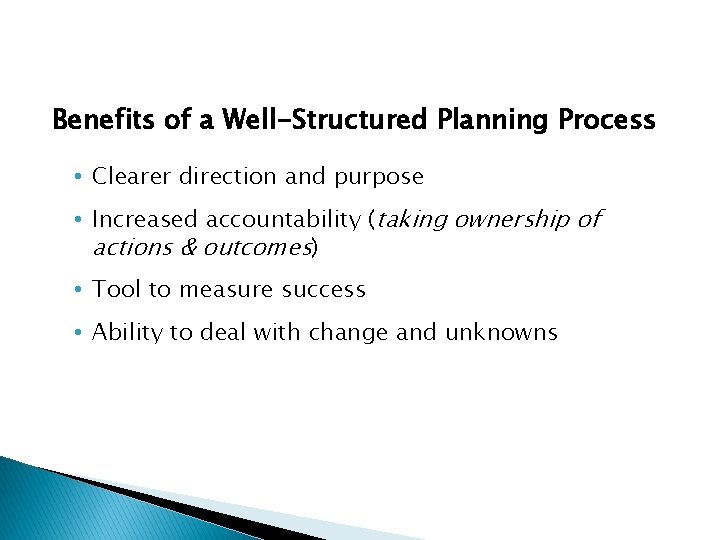 Benefits of a Well-Structured Planning Process

• Clearer direction and purpose

• Increased accountability (taking ownership of actions & outcomes)

• Tool to measure success

• Ability to deal with change and unknowns